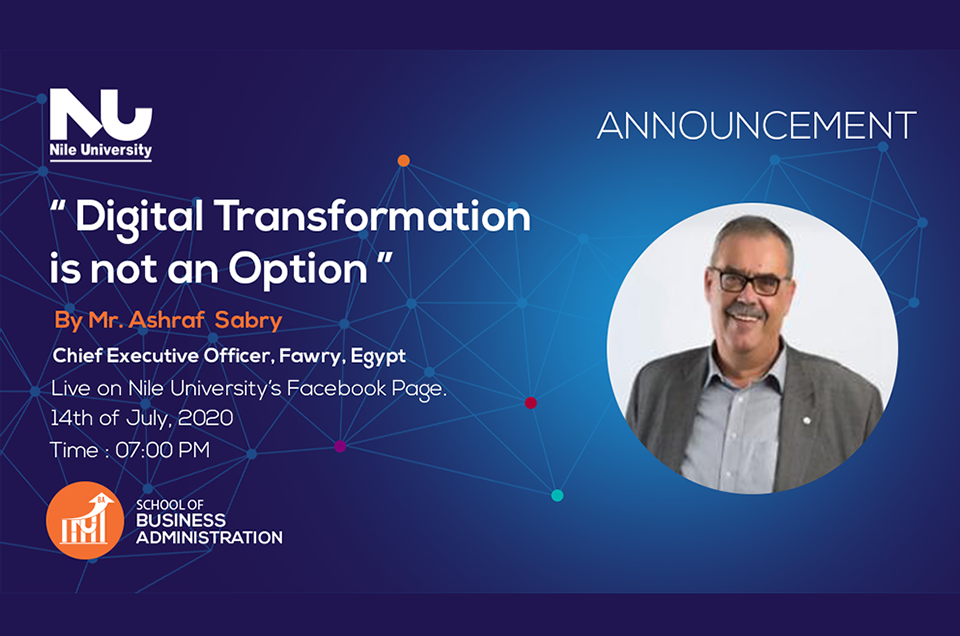 NU
Nile University

ANNOUNCEMENT

" Digital Transformation is not an Option "

By Mr. Ashraf Sabry

Chief Executive Officer, Fawry, Egypt

Live on Nile University's Facebook Page.
14th of July, 2020
Time : 07:00 PM

SCHOOL OF
BUSINESS
ADMINISTRATION